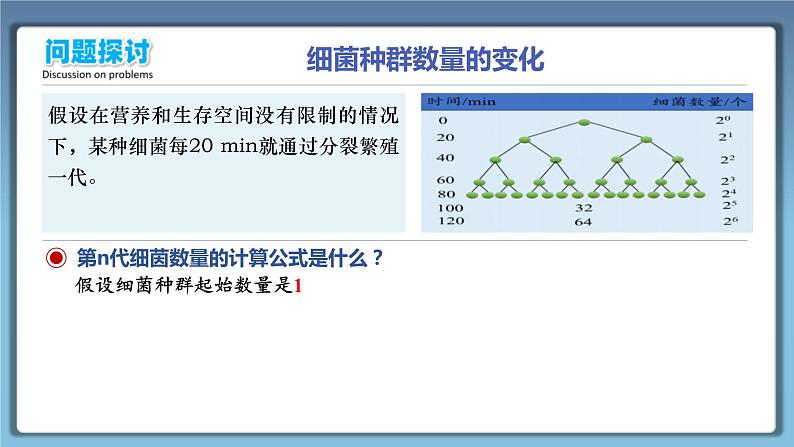 问题探讨
Discussion on problems

细菌种群数量的变化

假设在营养和生存空间没有限制的情况下，某种细菌每20 min就通过分裂繁殖一代。

| 时间/min | | 细菌数量/个 |
|---|---|---|
| 0 | | $2^0$ |
| 20 | | $2^1$ |
| 40 | | $2^2$ |
| 60 | | $2^3$ |
| 80 | | $2^4$ |
| 100 | 32 | $2^5$ |
| 120 | 64 | $2^6$ |

第n代细菌数量的计算公式是什么？
假设细菌种群起始数量是1